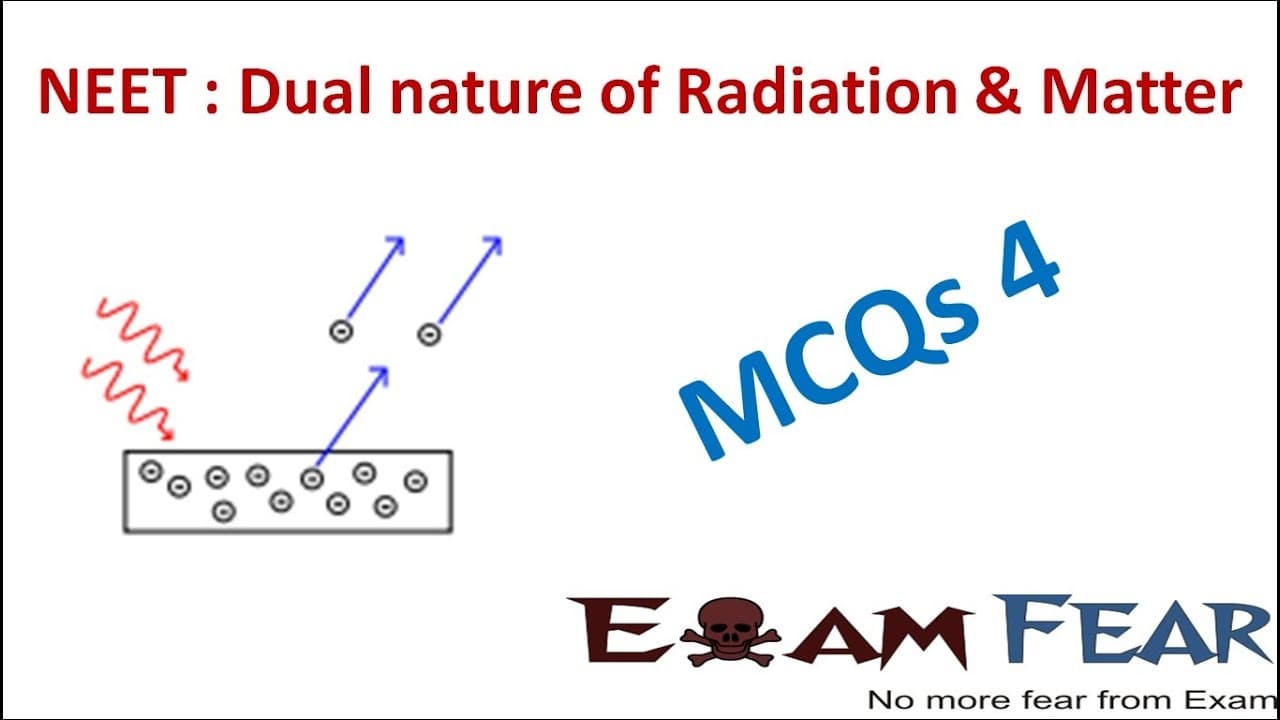 NEET : Dual nature of Radiation & Matter

MCQs 4

EXAM FEAR

No more fear from Exam